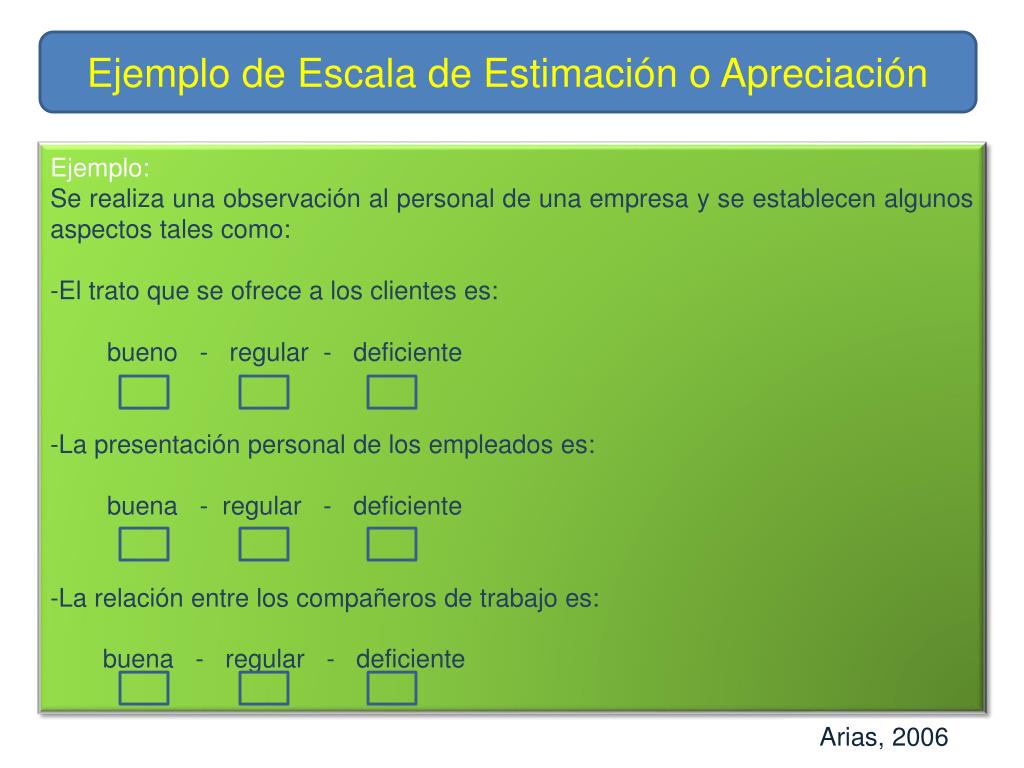 Ejemplo de Escala de Estimación o Apreciación

Ejemplo:
Se realiza una observación al personal de una empresa y se establecen algunos aspectos tales como:

-El trato que se ofrece a los clientes es:

bueno - regular - deficiente

-La presentación personal de los empleados es:

buena - regular - deficiente

-La relación entre los compañeros de trabajo es:

buena - regular - deficiente

Arias, 2006